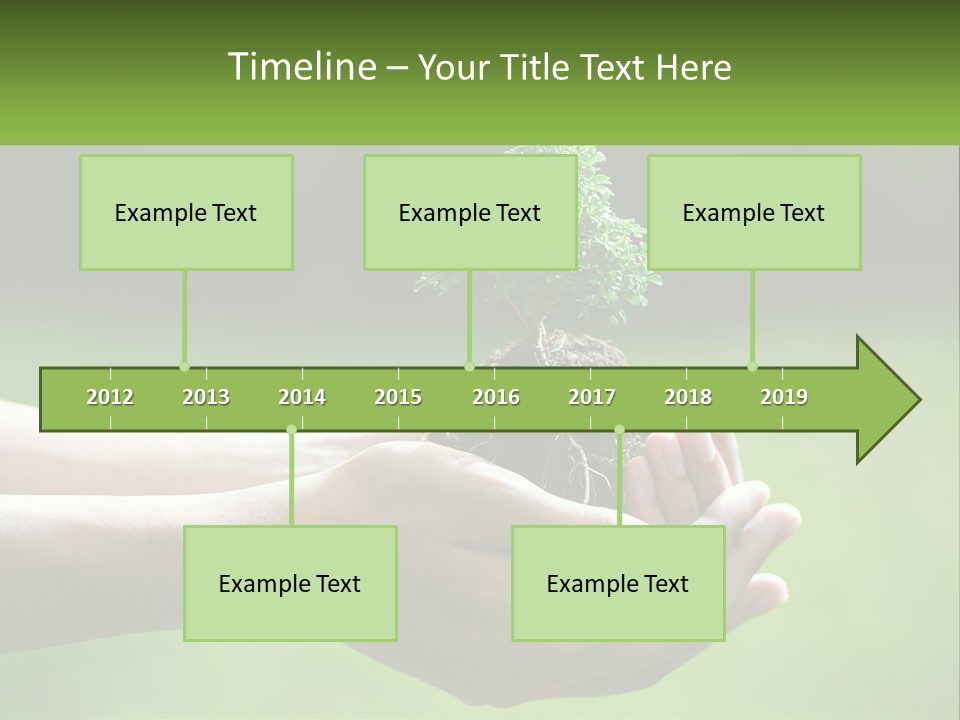 Timeline – Your Title Text Here

Example Text

Example Text

Example Text

2012 2013 2014 2015 2016 2017 2018 2019

Example Text

Example Text